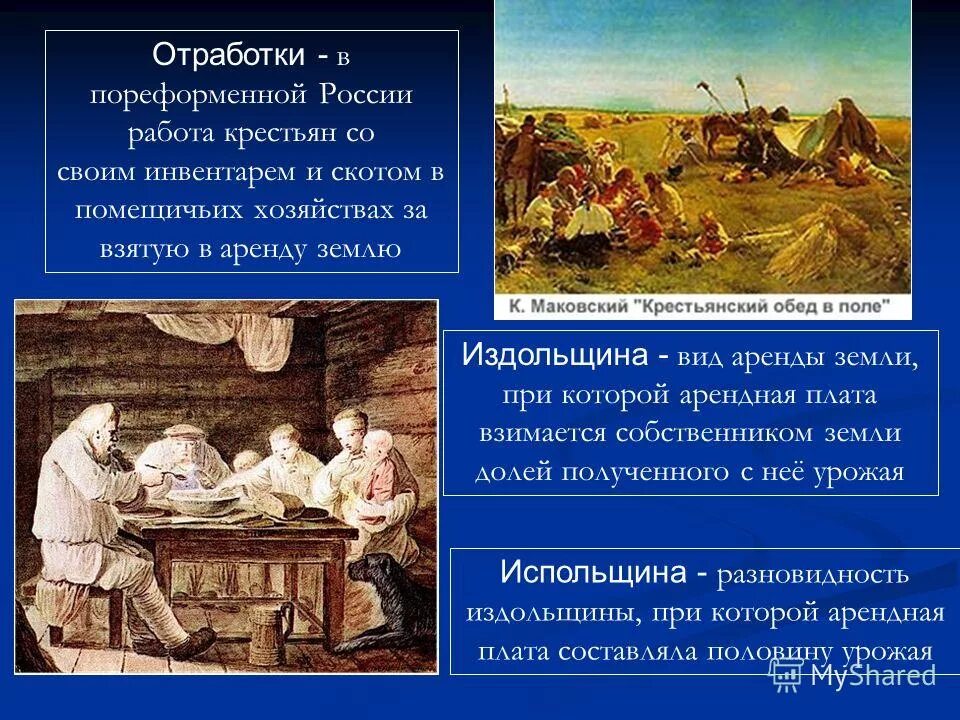 Отработки - в пореформенной России работа крестьян со своим инвентарем и скотом в помещичьих хозяйствах за взятую в аренду землю

К. Маковский "Крестьянский обед в поле"

Издольщина - вид аренды земли, при которой арендная плата взимается собственником земли долей полученного с неё урожая

Испольщина - разновидность издольщины, при которой арендная плата составляла половину урожая

MyShared